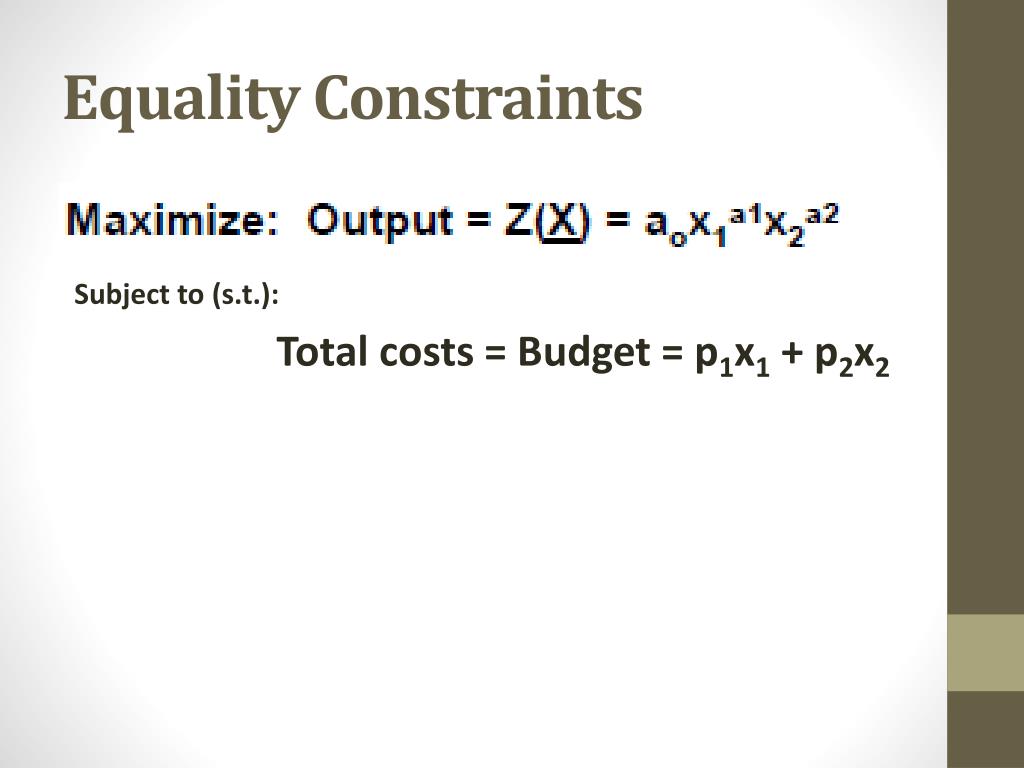 Equality Constraints

Maximize: Output = $Z(\underline{X}) = a_o x_1^{a1} x_2^{a2}$

Subject to (s.t.):

Total costs = Budget = $p_1x_1 + p_2x_2$